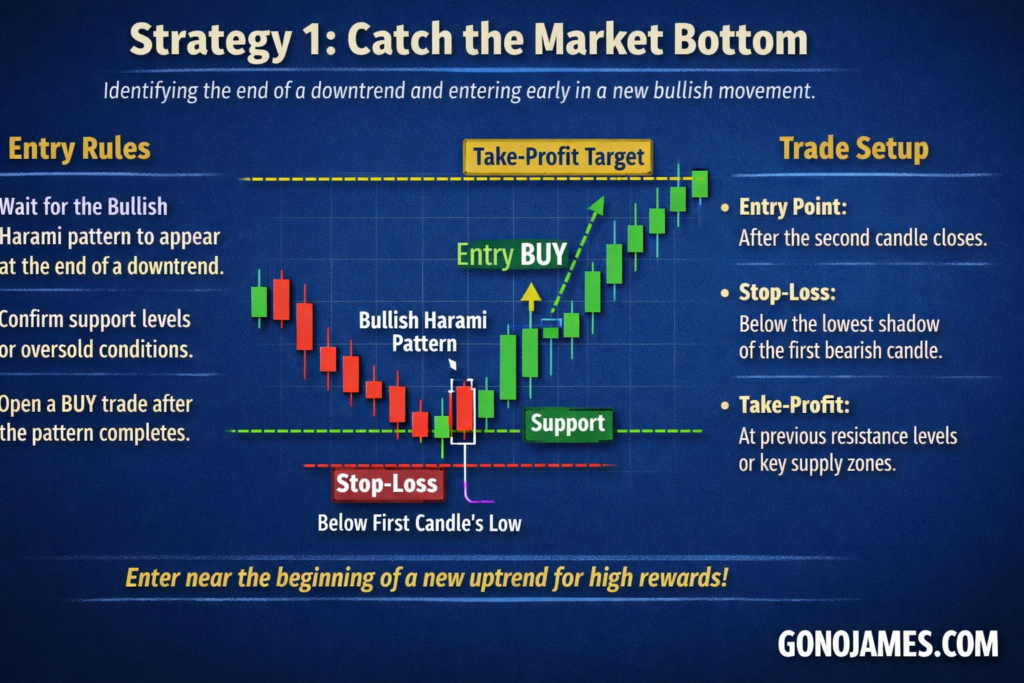 Strategy 1: Catch the Market Bottom

Identifying the end of a downtrend and entering early in a new bullish movement.

Entry Rules

Wait for the Bullish Harami pattern to appear at the end of a downtrend.

Confirm support levels or oversold conditions.

Open a BUY trade after the pattern completes.

Take-Profit Target

Entry BUY

Bullish Harami Pattern

Support

Stop-Loss

Below First Candle's Low

Trade Setup

• Entry Point:
After the second candle closes.

• Stop-Loss:
Below the lowest shadow of the first bearish candle.

• Take-Profit:
At previous resistance levels or key supply zones.

Enter near the beginning of a new uptrend for high rewards!

GONOJAMES.COM